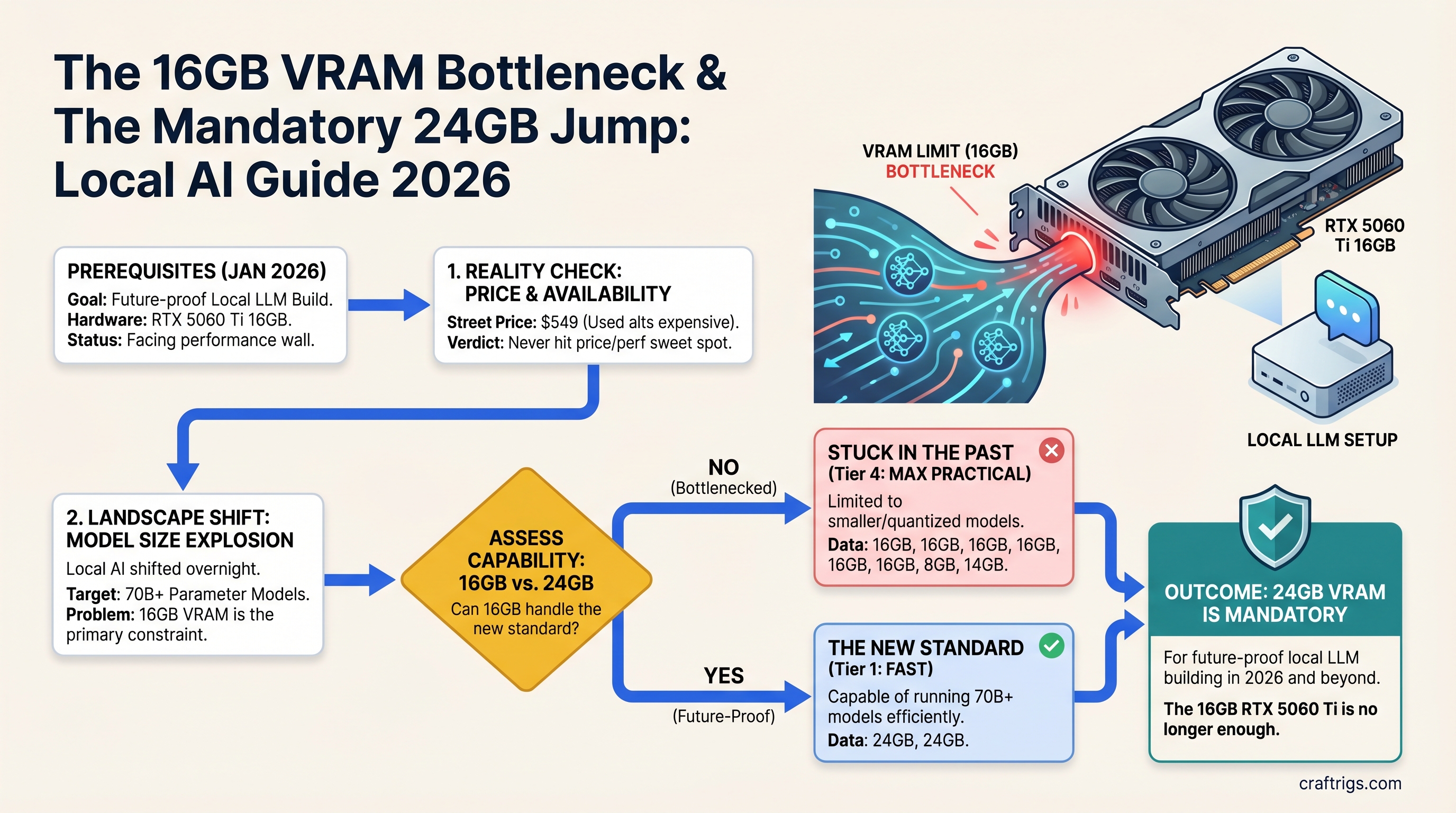 The 16GB VRAM Bottleneck & The Mandatory 24GB Jump: Local AI Guide 2026

VRAM LIMIT (16GB)
BOTTLENECK

RTX 5060 Ti 16GB

LOCAL LLM SETUP

PREREQUISITES (JAN 2026)
Goal: Future-proof Local LLM Build.
Hardware: RTX 5060 Ti 16GB.
Status: Facing performance wall.

1. REALITY CHECK: PRICE & AVAILABILITY
Street Price: $549 (Used alts expensive).
Verdict: Never hit price/perf sweet spot.

2. LANDSCAPE SHIFT: MODEL SIZE EXPLOSION
Local AI shifted overnight.
Target: 70B+ Parameter Models.
Problem: 16GB VRAM is the primary constraint.

ASSESS CAPABILITY: 16GB vs. 24GB
Can 16GB handle the new standard?

NO
(Bottlenecked)

YES
(Future-Proof)

STUCK IN THE PAST
(Tier 4: MAX PRACTICAL)
Limited to smaller/quantized models.
Data: 16GB, 16GB, 16GB, 16GB, 16GB, 16GB, 8GB, 14GB.

THE NEW STANDARD
(Tier 1: FAST)
Capable of running 70B+ models efficiently.
Data: 24GB, 24GB.

OUTCOME: 24GB VRAM IS MANDATORY
For future-proof local LLM building in 2026 and beyond.
The 16GB RTX 5060 Ti is no longer enough.

craftrigs.com